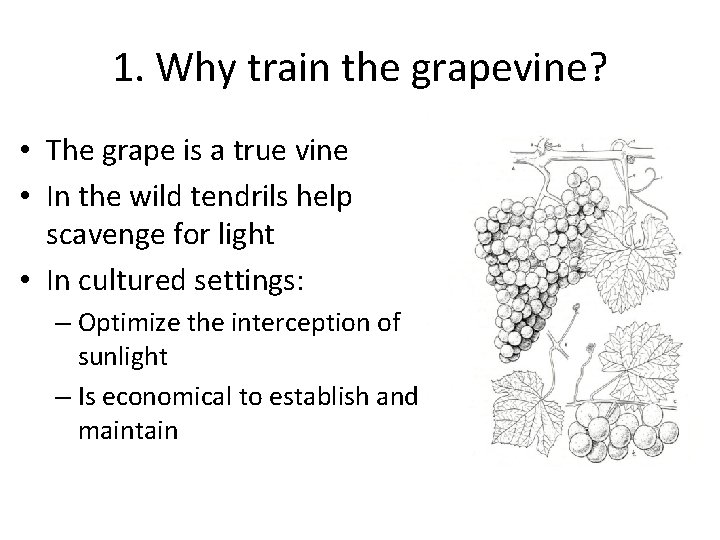 1. Why train the grapevine?

• The grape is a true vine
• In the wild tendrils help scavenge for light
• In cultured settings:
– Optimize the interception of sunlight
– Is economical to establish and maintain